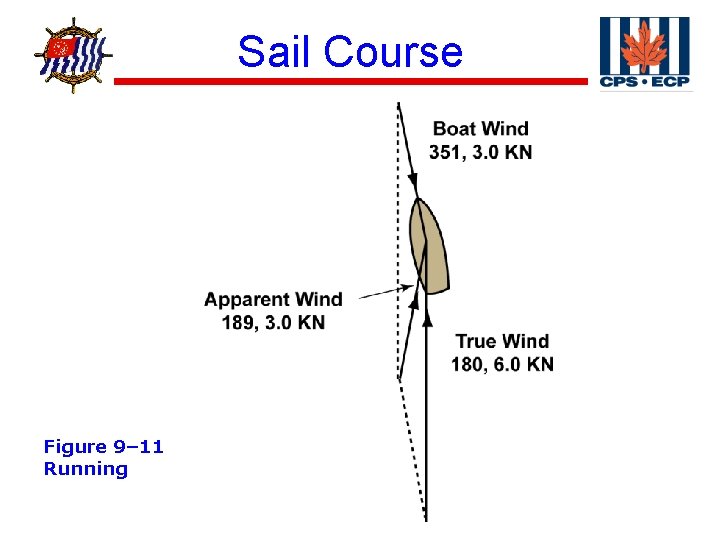 Sail Course

CPS • ECP

Boat Wind
351, 3.0 KN

Apparent Wind
189, 3.0 KN

True Wind
180, 6.0 KN

Figure 9–11
Running